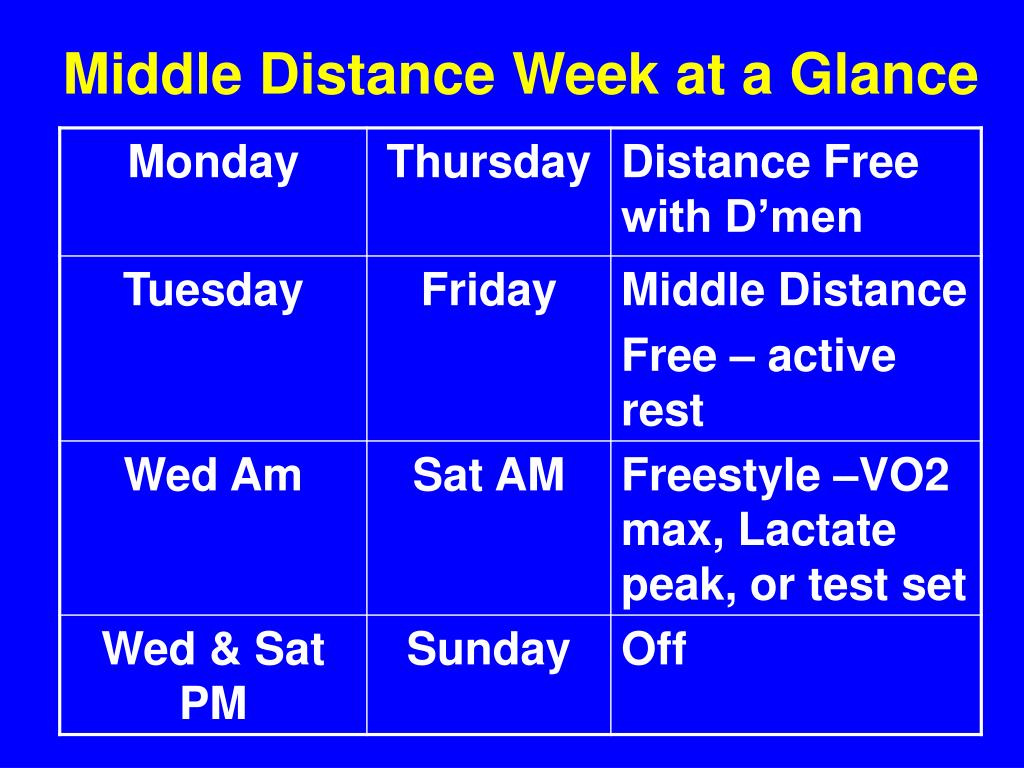 Middle Distance Week at a Glance

| Monday | Thursday | Distance Free with D’men |
|---|---|---|
| Tuesday | Friday | Middle Distance Free – active rest |
| Wed Am | Sat AM | Freestyle –VO2 max, Lactate peak, or test set |
| Wed & Sat PM | Sunday | Off |